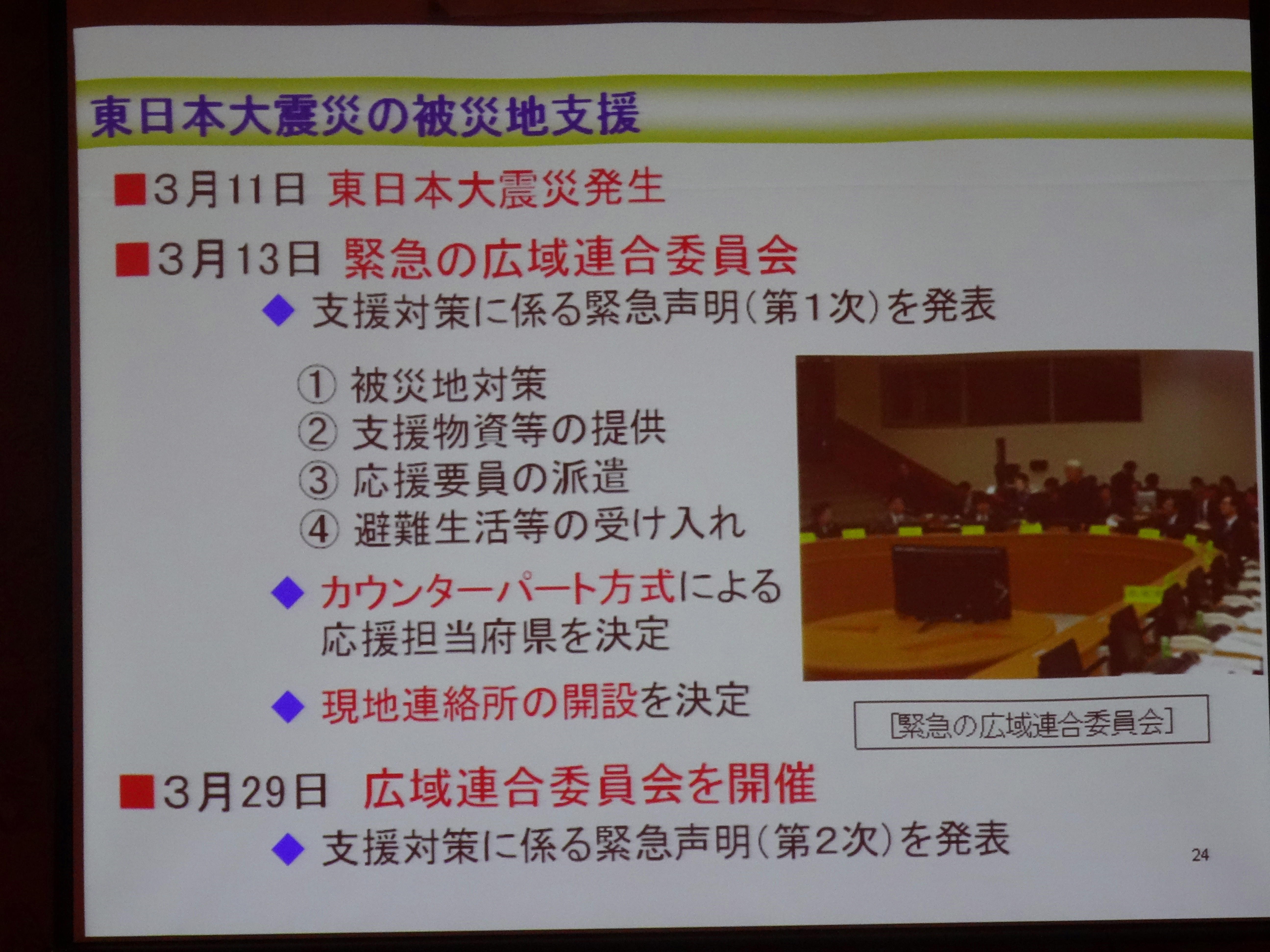 東日本大震災の被災地支援

■3月11日 東日本大震災発生

■3月13日 緊急の広域連合委員会

◆ 支援対策に係る緊急声明（第1次）を発表

① 被災地対策
② 支援物資等の提供
③ 応援要員の派遣
④ 避難生活等の受け入れ

◆ カウンターパート方式による応援担当府県を決定

◆ 現地連絡所の開設を決定

[緊急の広域連合委員会]

■3月29日 広域連合委員会を開催

◆ 支援対策に係る緊急声明（第2次）を発表

24